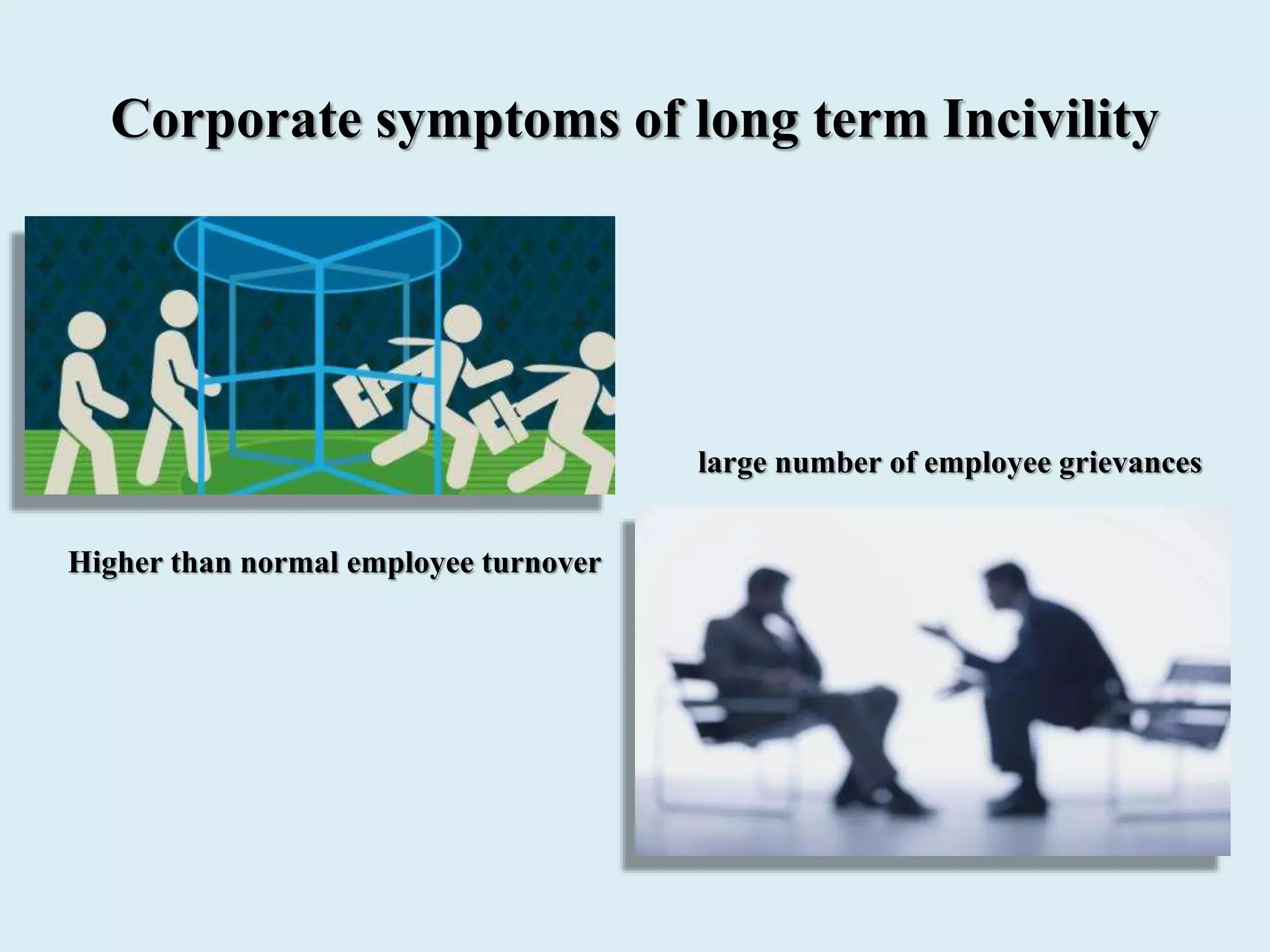 Corporate symptoms of long term Incivility

large number of employee grievances

Higher than normal employee turnover